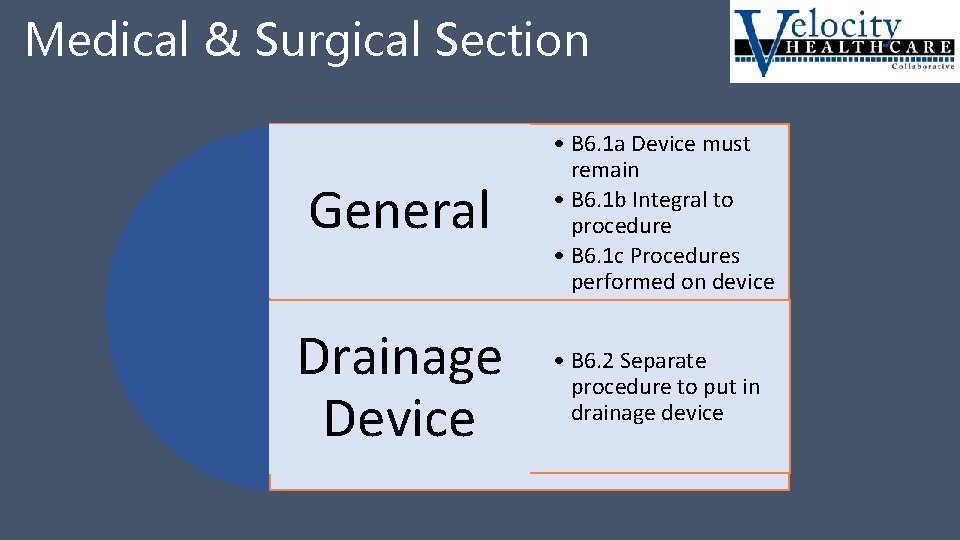 Medical & Surgical Section

Velocity HEALTHCARE Collaborative

General

• B6.1a Device must remain
• B6.1b Integral to procedure
• B6.1c Procedures performed on device

Drainage Device

• B6.2 Separate procedure to put in drainage device